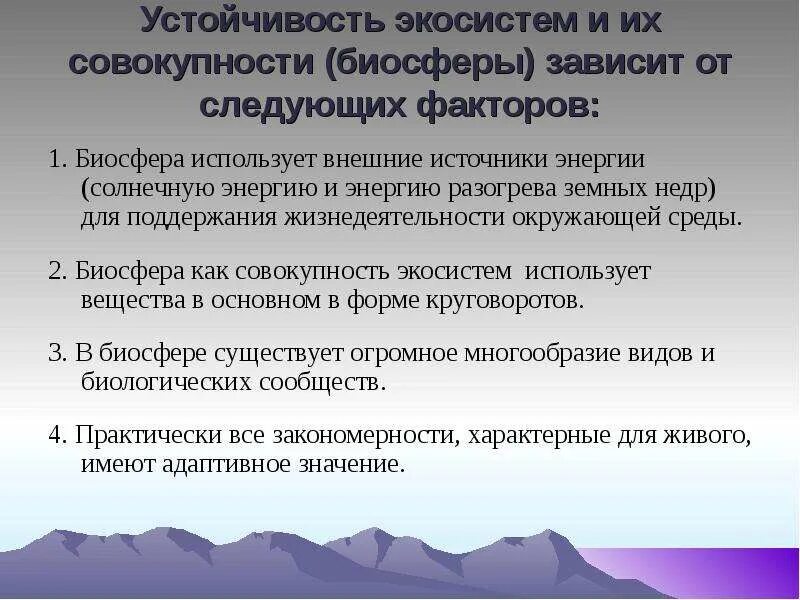 Устойчивость экосистем и их совокупности (биосферы) зависит от следующих факторов:

1. Биосфера использует внешние источники энергии (солнечную энергию и энергию разогрева земных недр) для поддержания жизнедеятельности окружающей среды.

2. Биосфера как совокупность экосистем использует вещества в основном в форме круговоротов.

3. В биосфере существует огромное многообразие видов и биологических сообществ.

4. Практически все закономерности, характерные для живого, имеют адаптивное значение.